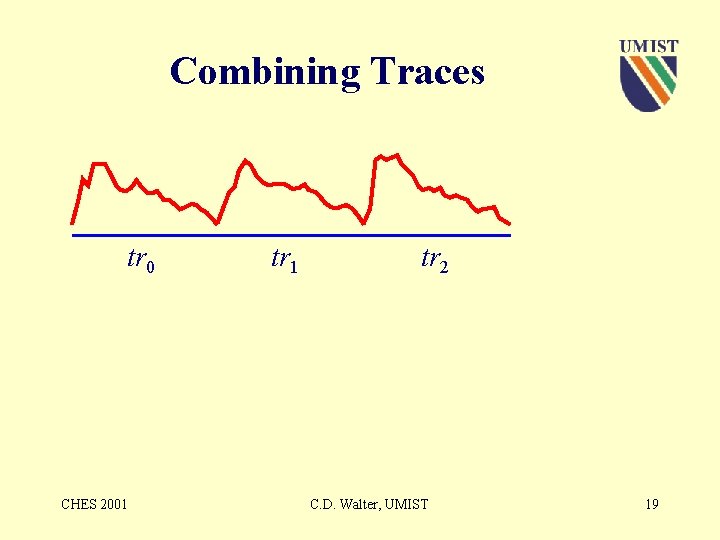 Combining Traces

UMIST

$tr_0$ $tr_1$ $tr_2$

CHES 2001

C.D. Walter, UMIST

19